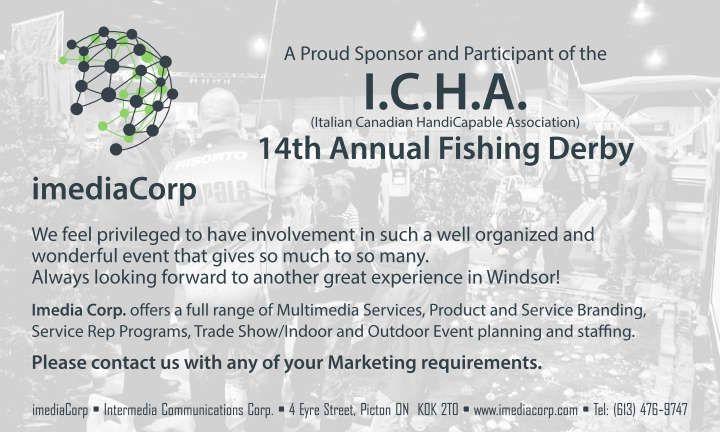 A Proud Sponsor and Participant of the

I.C.H.A.

(Italian Canadian HandiCapable Association)

14th Annual Fishing Derby

imediaCorp

We feel privileged to have involvement in such a well organized and wonderful event that gives so much to so many.
Always looking forward to another great experience in Windsor!

Imedia Corp. offers a full range of Multimedia Services, Product and Service Branding, Service Rep Programs, Trade Show/Indoor and Outdoor Event planning and staffing.

Please contact us with any of your Marketing requirements.

imediaCorp ▪ Intermedia Communications Corp. ▪ 4 Eyre Street, Picton ON K0K 2T0 ▪ www.imediacorp.com ▪ Tel: (613) 476-9747